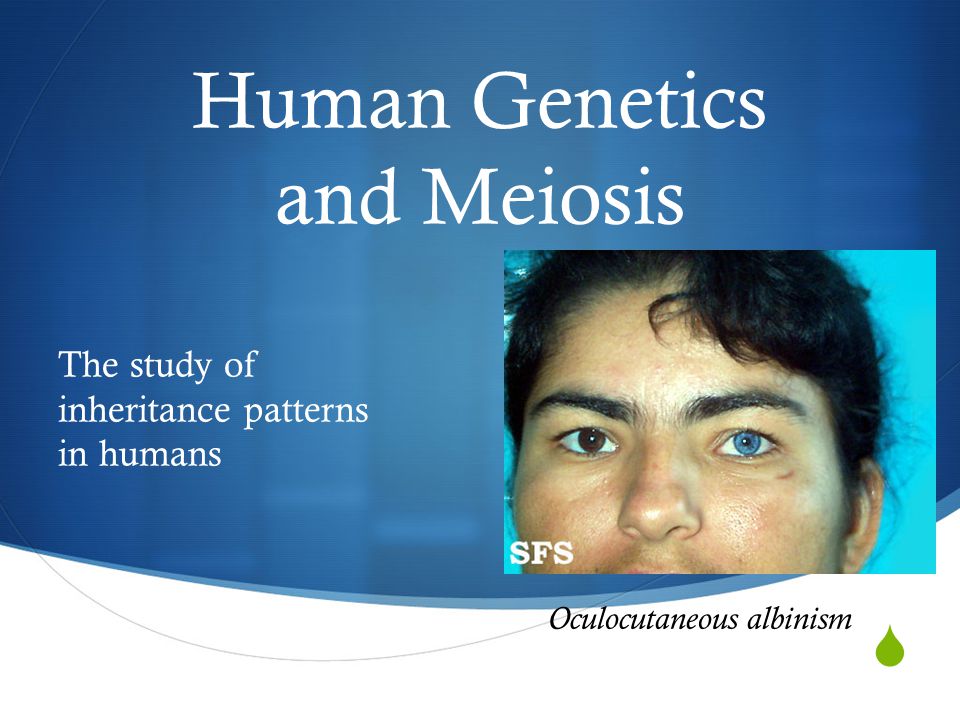 Human Genetics and Meiosis

The study of inheritance patterns in humans

SFS

Oculocutaneous albinism